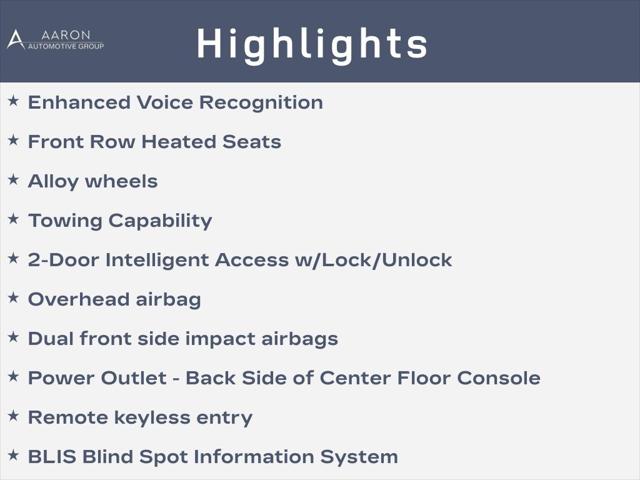 AARON
AUTOMOTIVE GROUP

Highlights

★ Enhanced Voice Recognition

★ Front Row Heated Seats

★ Alloy wheels

★ Towing Capability

★ 2-Door Intelligent Access w/Lock/Unlock

★ Overhead airbag

★ Dual front side impact airbags

★ Power Outlet - Back Side of Center Floor Console

★ Remote keyless entry

★ BLIS Blind Spot Information System